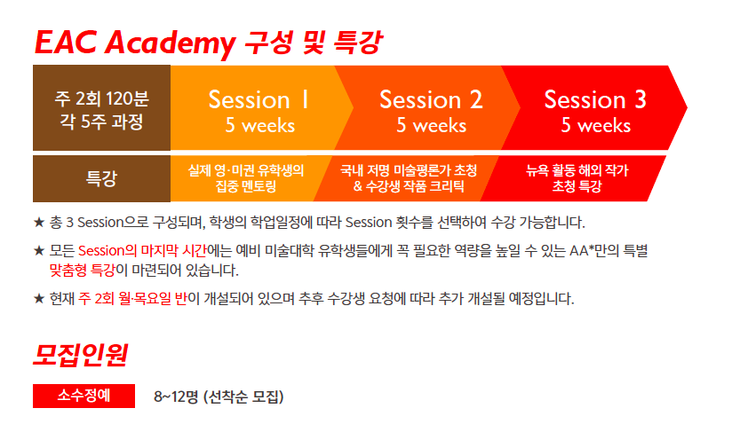 EAC Academy 구성 및 특강

주 2회 120분
각 5주 과정

Session 1
5 weeks

Session 2
5 weeks

Session 3
5 weeks

특강

실제 영·미권 유학생의
집중 멘토링

국내 저명 미술평론가 초청
& 수강생 작품 크리틱

뉴욕 활동 해외 작가
초청 특강

★ 총 3 Session으로 구성되며, 학생의 학업일정에 따라 Session 횟수를 선택하여 수강 가능합니다.

★ 모든 Session의 마지막 시간에는 예비 미술대학 유학생들에게 꼭 필요한 역량을 높일 수 있는 AA*만의 특별 맞춤형 특강이 마련되어 있습니다.

★ 현재 주 2회 월·목요일 반이 개설되어 있으며 추후 수강생 요청에 따라 추가 개설될 예정입니다.

모집인원

소수정예

8~12명 (선착순 모집)